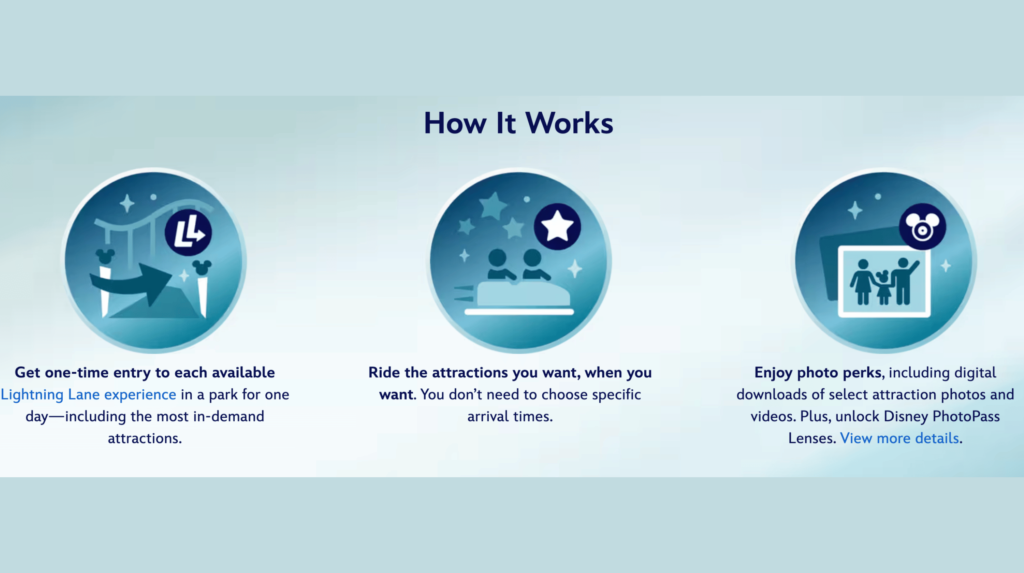 How It Works

LL

Get one-time entry to each available Lightning Lane experience in a park for one day—including the most in-demand attractions.

Ride the attractions you want, when you want. You don't need to choose specific arrival times.

Enjoy photo perks, including digital downloads of select attraction photos and videos. Plus, unlock Disney PhotoPass Lenses. View more details.